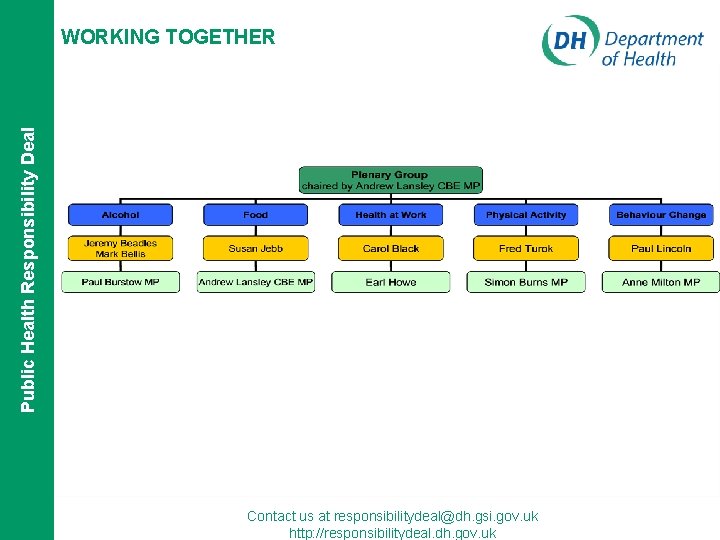 Public Health Responsibility Deal

WORKING TOGETHER

DH Department of Health

Plenary Group
chaired by Andrew Lansley CBE MP

Alcohol
Jeremy Beadles
Mark Bellis
Paul Burstow MP

Food
Susan Jebb
Andrew Lansley CBE MP

Health at Work
Carol Black
Earl Howe

Physical Activity
Fred Turok
Simon Burns MP

Behaviour Change
Paul Lincoln
Anne Milton MP

Contact us at responsibilitydeal@dh.gsi.gov.uk
http://responsibilitydeal.dh.gov.uk